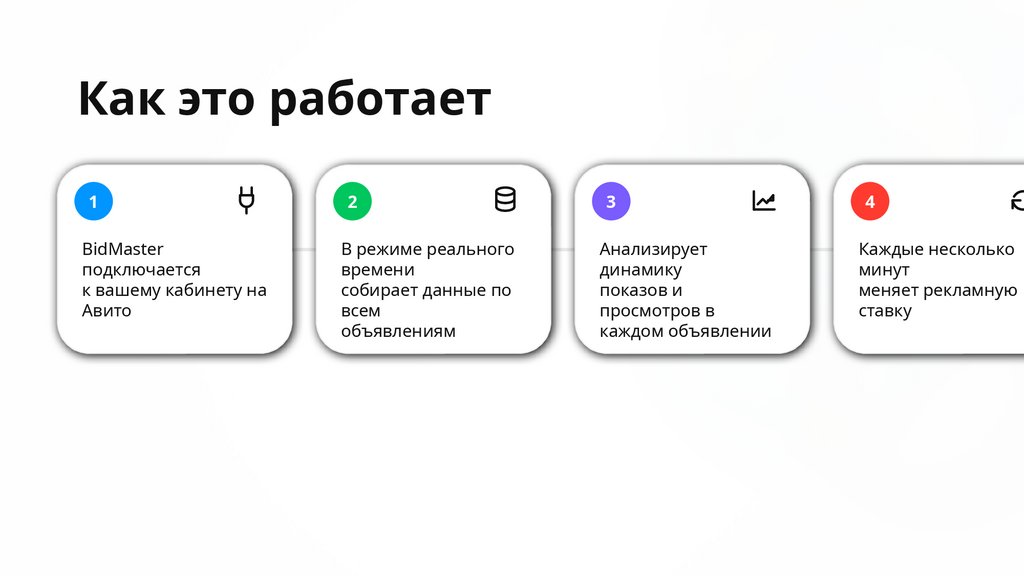 Как это работает

1

BidMaster подключается к вашему кабинету на Авито

2

В режиме реального времени собирает данные по всем объявлениям

3

Анализирует динамику показов и просмотров в каждом объявлении

4

Каждые несколько минут меняет рекламную ставку